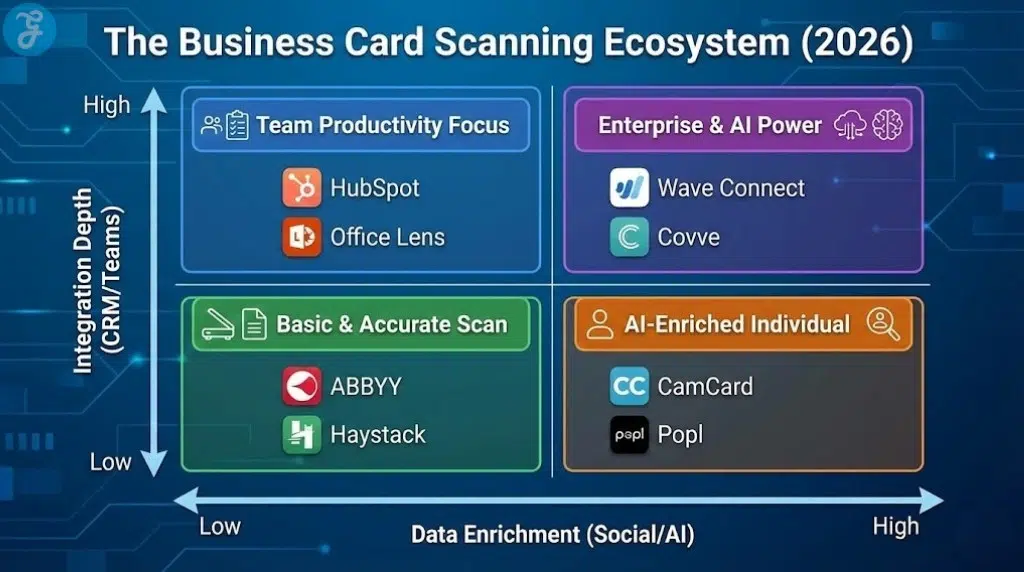 The Business Card Scanning Ecosystem (2026)

High

Integration Depth (CRM/Teams)

Low

Team Productivity Focus

HubSpot

Office Lens

Enterprise & AI Power

Wave Connect

Covve

Basic & Accurate Scan

ABBYY

Haystack

AI-Enriched Individual

CC CamCard

popl Popl

Low

Data Enrichment (Social/AI)

High